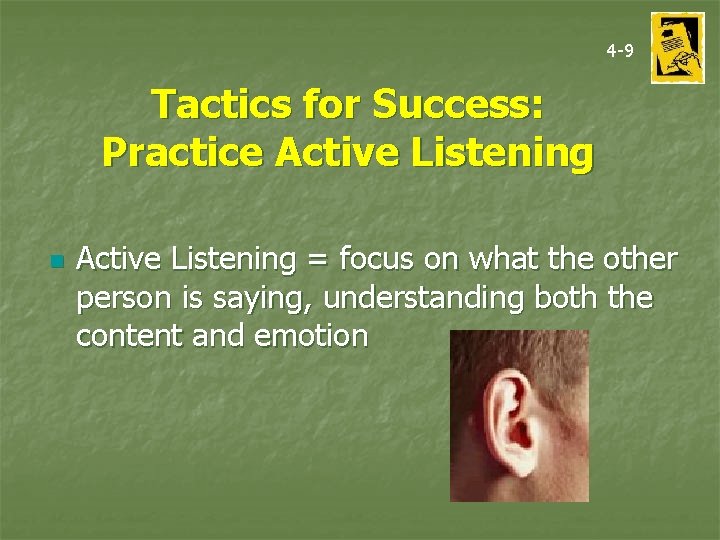 4-9

Tactics for Success:
Practice Active Listening

Active Listening = focus on what the other person is saying, understanding both the content and emotion